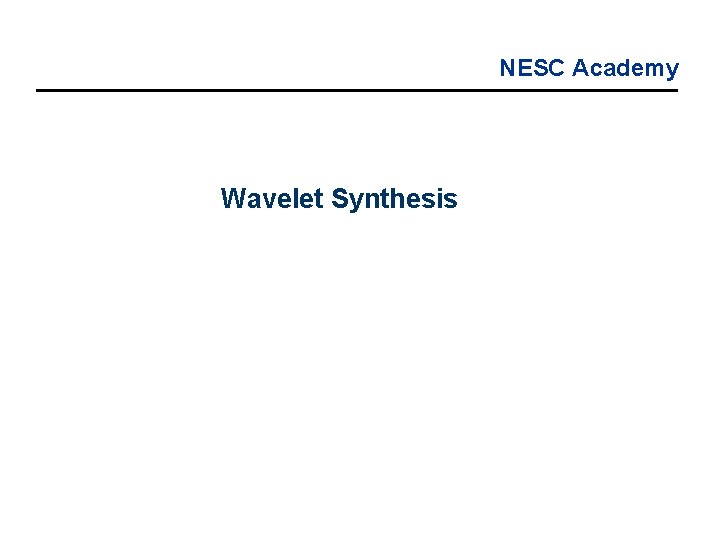 NESC Academy

Wavelet Synthesis